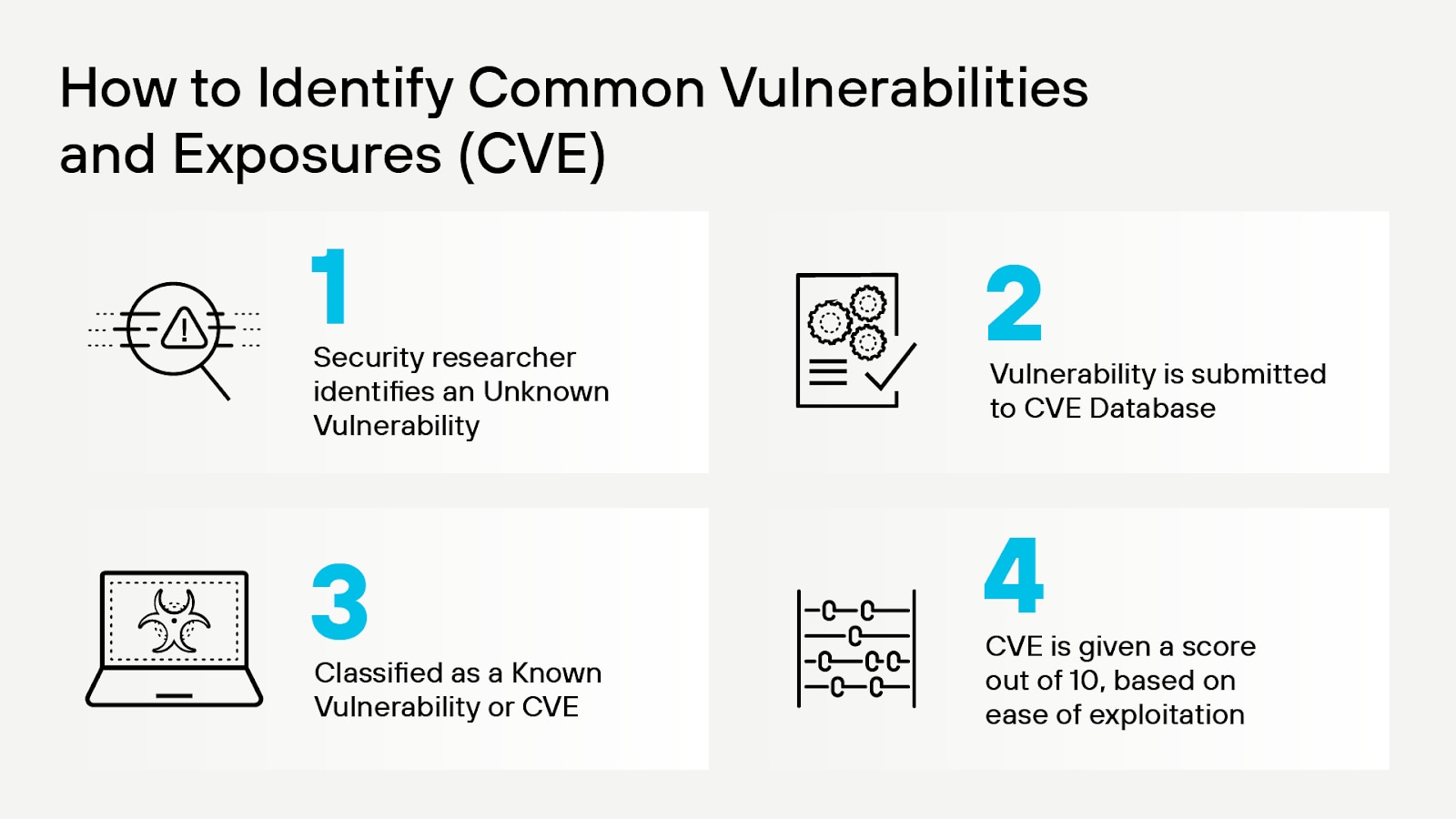 How to Identify Common Vulnerabilities and Exposures (CVE)

1

Security researcher identifies an Unknown Vulnerability

2

Vulnerability is submitted to CVE Database

3

Classified as a Known Vulnerability or CVE

4

CVE is given a score out of 10, based on ease of exploitation